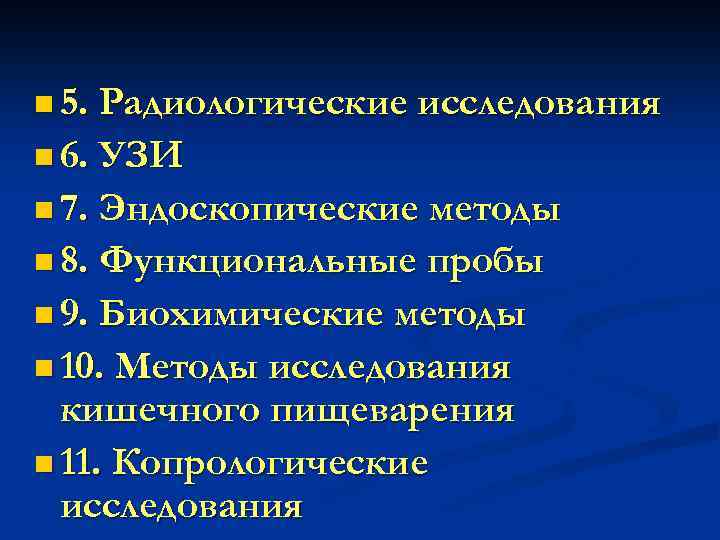 5. Радиологические исследования

6. УЗИ

7. Эндоскопические методы

8. Функциональные пробы

9. Биохимические методы

10. Методы исследования кишечного пищеварения

11. Копрологические исследования